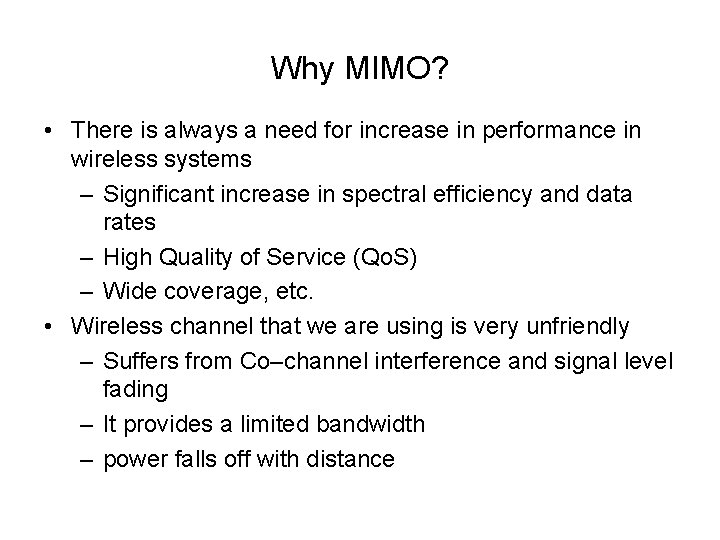 Why MIMO?

• There is always a need for increase in performance in wireless systems
  – Significant increase in spectral efficiency and data rates
  – High Quality of Service (QoS)
  – Wide coverage, etc.
• Wireless channel that we are using is very unfriendly
  – Suffers from Co–channel interference and signal level fading
  – It provides a limited bandwidth
  – power falls off with distance